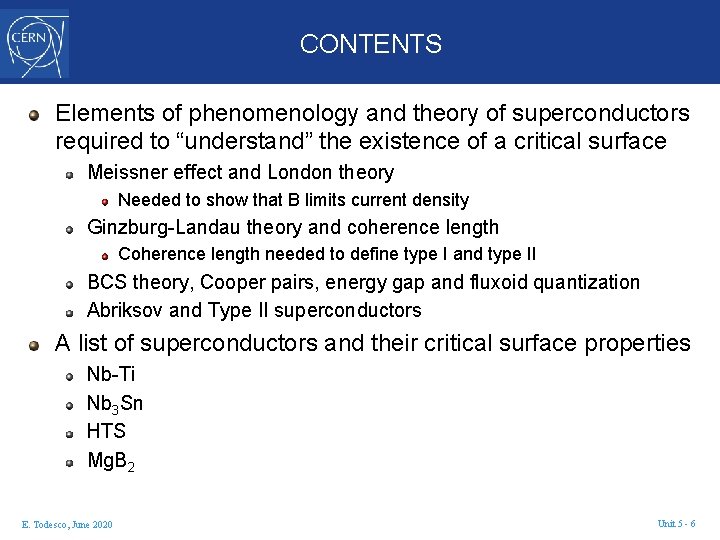 CERN

CONTENTS

Elements of phenomenology and theory of superconductors required to “understand” the existence of a critical surface

Meissner effect and London theory

Needed to show that B limits current density

Ginzburg-Landau theory and coherence length

Coherence length needed to define type I and type II

BCS theory, Cooper pairs, energy gap and fluxoid quantization

Abriksov and Type II superconductors

A list of superconductors and their critical surface properties

Nb-Ti

$Nb_3Sn$

HTS

$MgB_2$

E. Todesco, June 2020

Unit 5 - 6